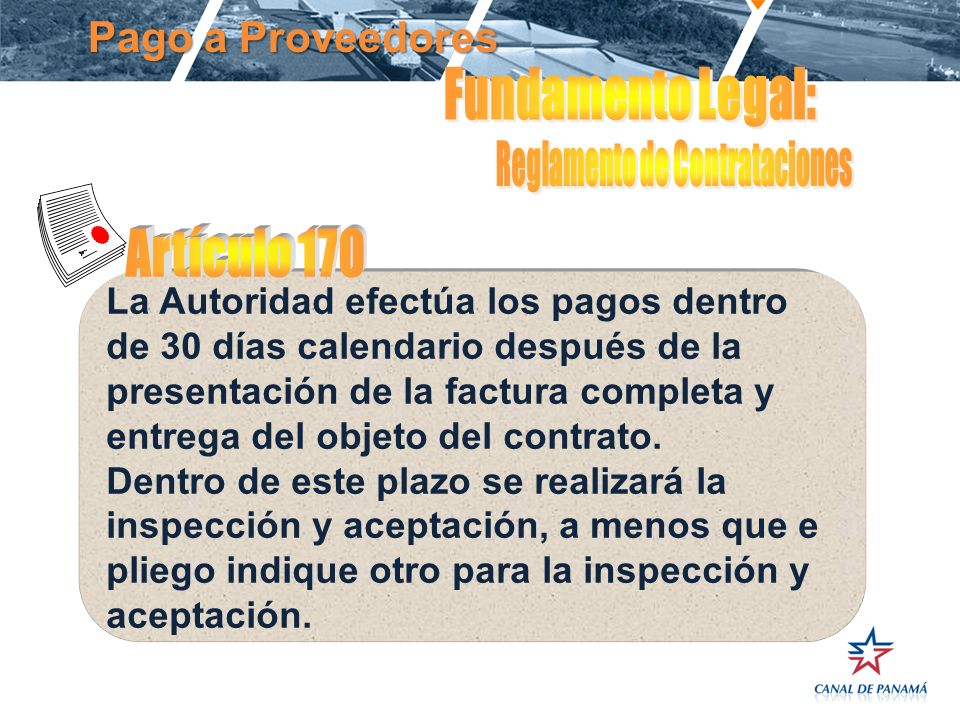 Pago a Proveedores

Fundamento Legal:

Reglamento de Contrataciones

Artículo 170

La Autoridad efectúa los pagos dentro de 30 días calendario después de la presentación de la factura completa y entrega del objeto del contrato.
Dentro de este plazo se realizará la inspección y aceptación, a menos que e pliego indique otro para la inspección y aceptación.

CANAL DE PANAMÁ